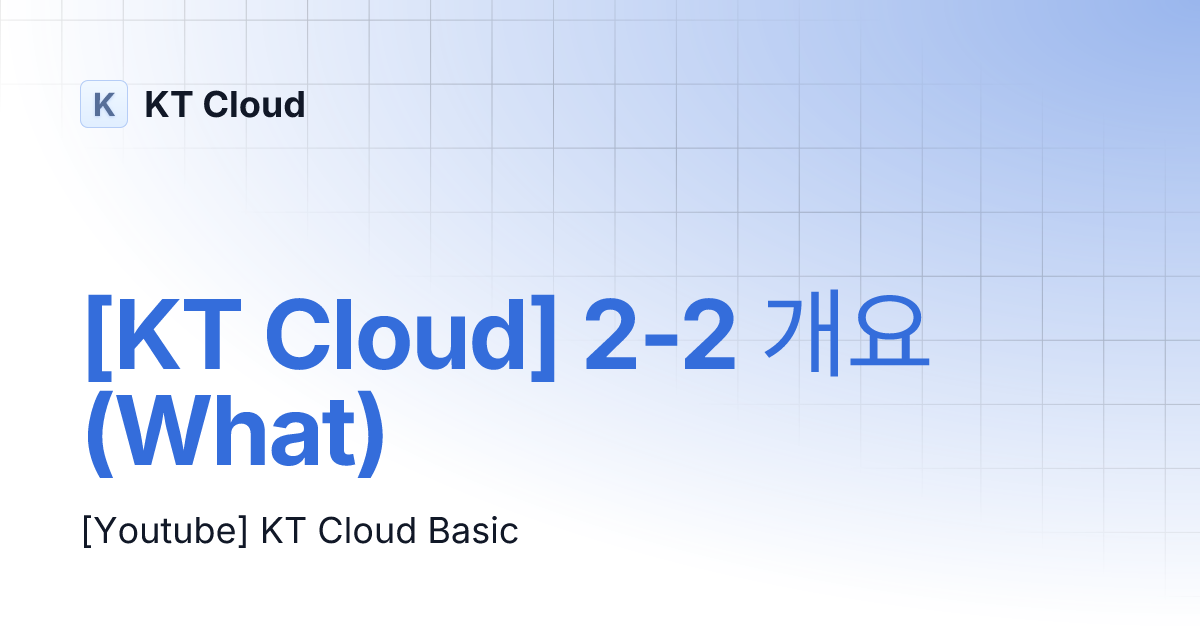 K KT Cloud

[KT Cloud] 2-2 개요 (What)

[Youtube] KT Cloud Basic